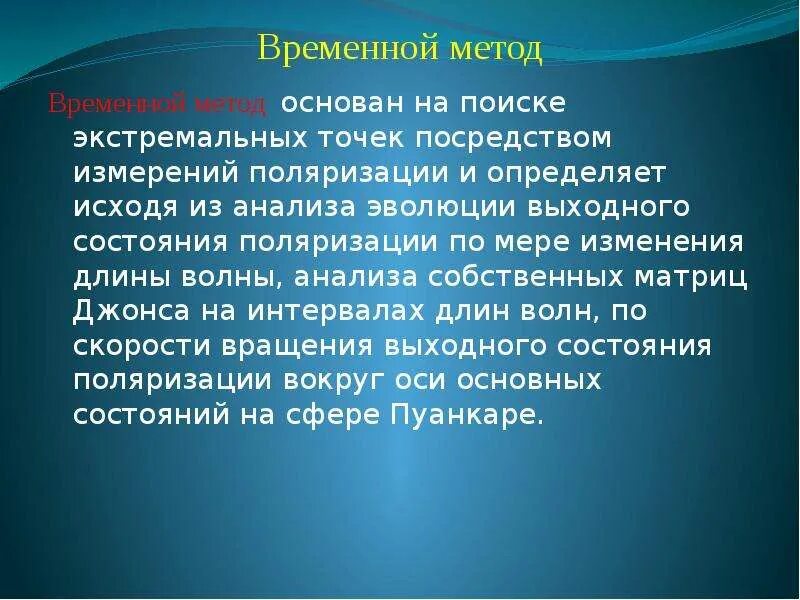 Временной метод

Временной метод основан на поиске экстремальных точек посредством измерений поляризации и определяет исходя из анализа эволюции выходного состояния поляризации по мере изменения длины волны, анализа собственных матриц Джонса на интервалах длин волн, по скорости вращения выходного состояния поляризации вокруг оси основных состояний на сфере Пуанкаре.